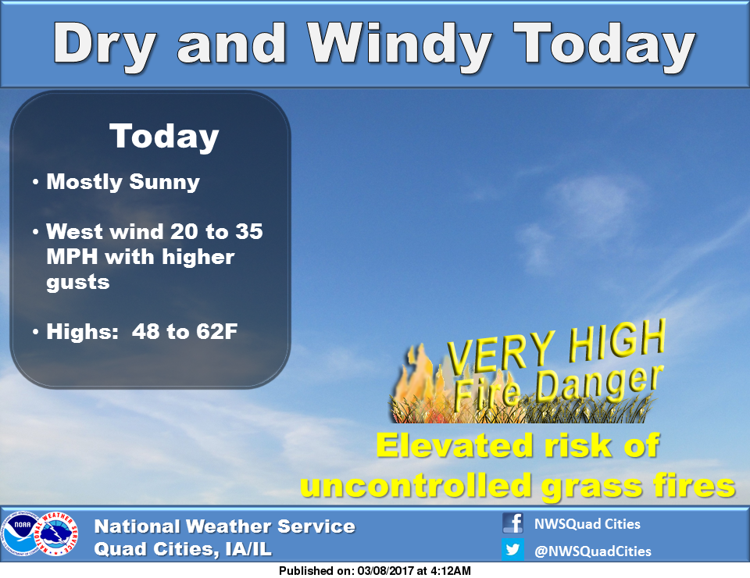 Dry and Windy Today

Today

• Mostly Sunny

• West wind 20 to 35 MPH with higher gusts

• Highs: 48 to 62F

VERY HIGH
Fire Danger

Elevated risk of uncontrolled grass fires

NOAA

NATIONAL WEATHER SERVICE

National Weather Service
Quad Cities, IA/IL

NWSQuad Cities

@NWSQuadCities

Published on: 03/08/2017 at 4:12AM